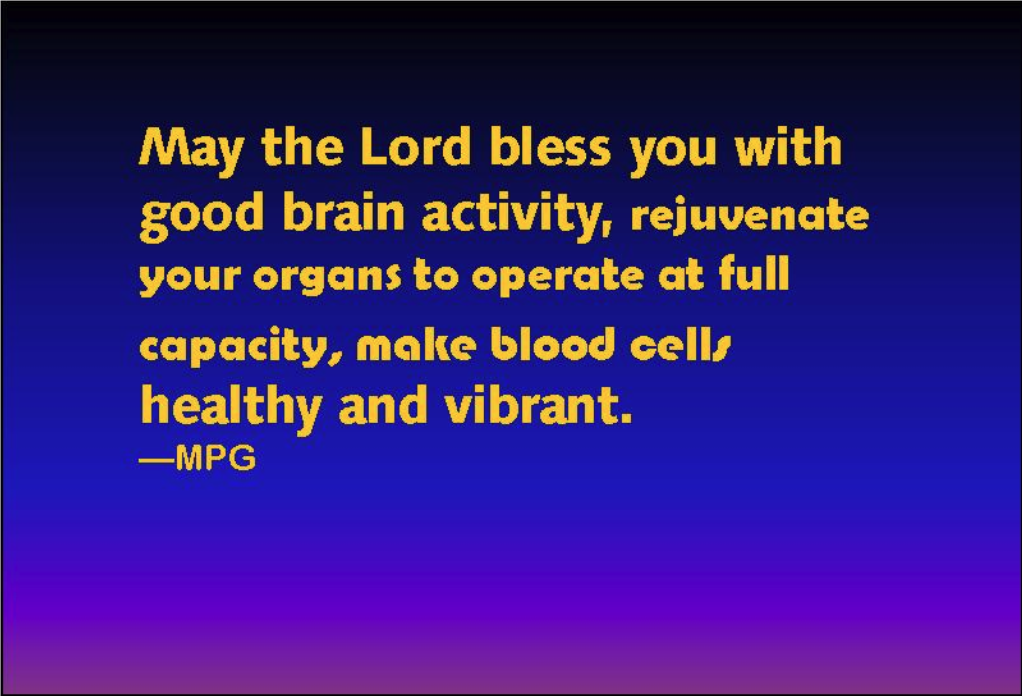 May the Lord bless you with good brain activity, rejuvenate your organs to operate at full capacity, make blood cells healthy and vibrant.
—MPG